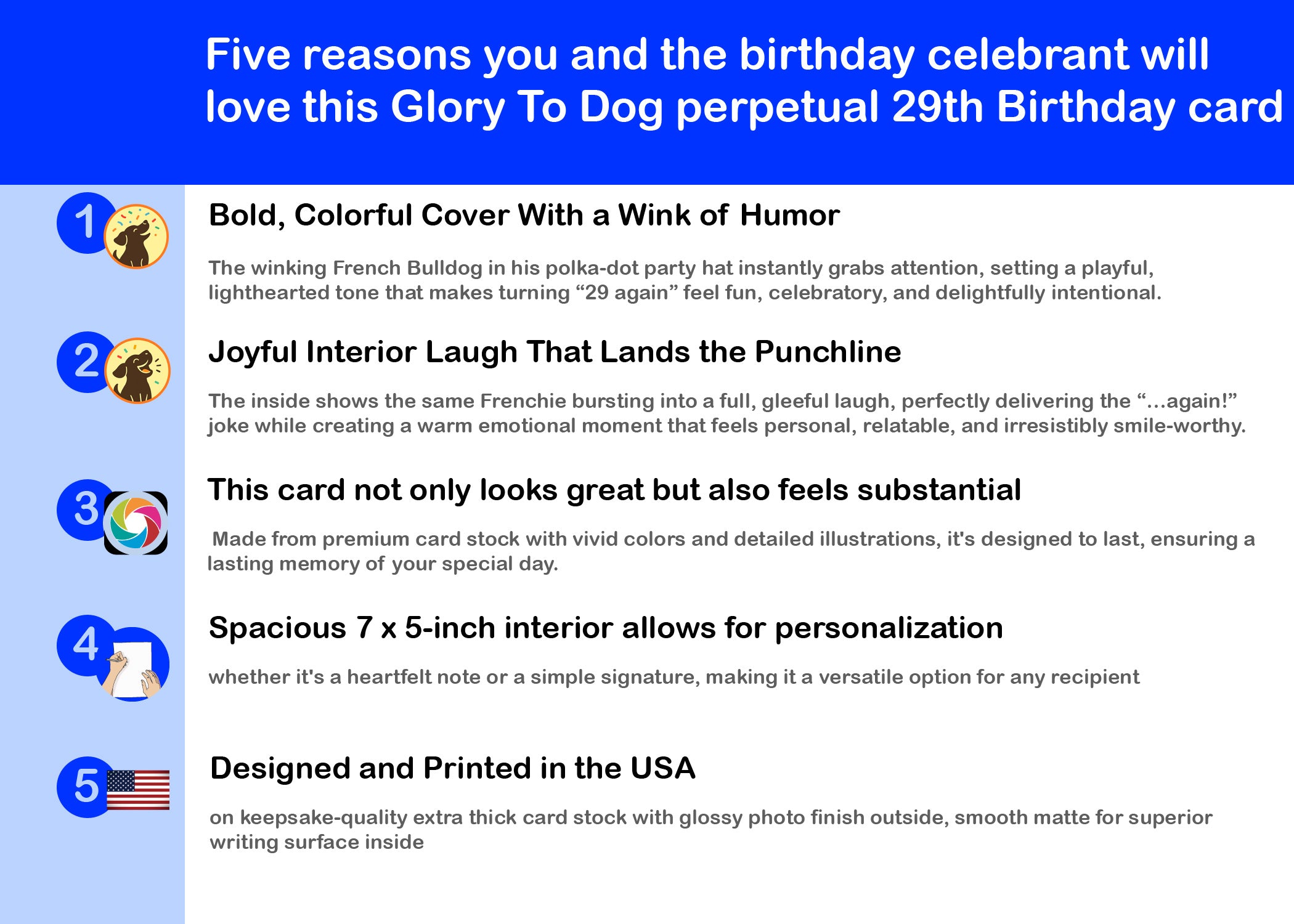 Five reasons you and the birthday celebrant will love this Glory To Dog perpetual 29th Birthday card

1

Bold, Colorful Cover With a Wink of Humor

The winking French Bulldog in his polka-dot party hat instantly grabs attention, setting a playful, lighthearted tone that makes turning “29 again” feel fun, celebratory, and delightfully intentional.

2

Joyful Interior Laugh That Lands the Punchline

The inside shows the same Frenchie bursting into a full, gleeful laugh, perfectly delivering the “...again!” joke while creating a warm emotional moment that feels personal, relatable, and irresistibly smile-worthy.

3

This card not only looks great but also feels substantial

Made from premium card stock with vivid colors and detailed illustrations, it's designed to last, ensuring a lasting memory of your special day.

4

Spacious 7 x 5-inch interior allows for personalization

whether it's a heartfelt note or a simple signature, making it a versatile option for any recipient

5

Designed and Printed in the USA

on keepsake-quality extra thick card stock with glossy photo finish outside, smooth matte for superior writing surface inside